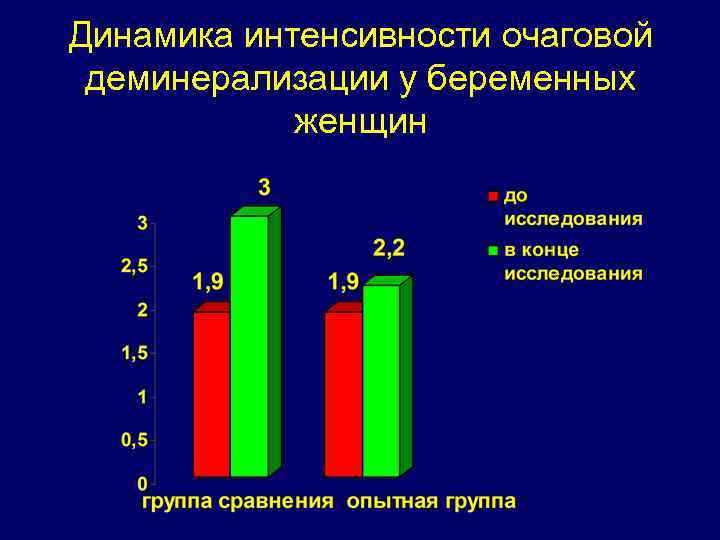 Динамика интенсивности очаговой деминерализации у беременных женщин

3
2,5
2
1,5
1
0,5
0

1,9
3
1,9
2,2

группа сравнения опытная группа

до исследования
в конце исследования